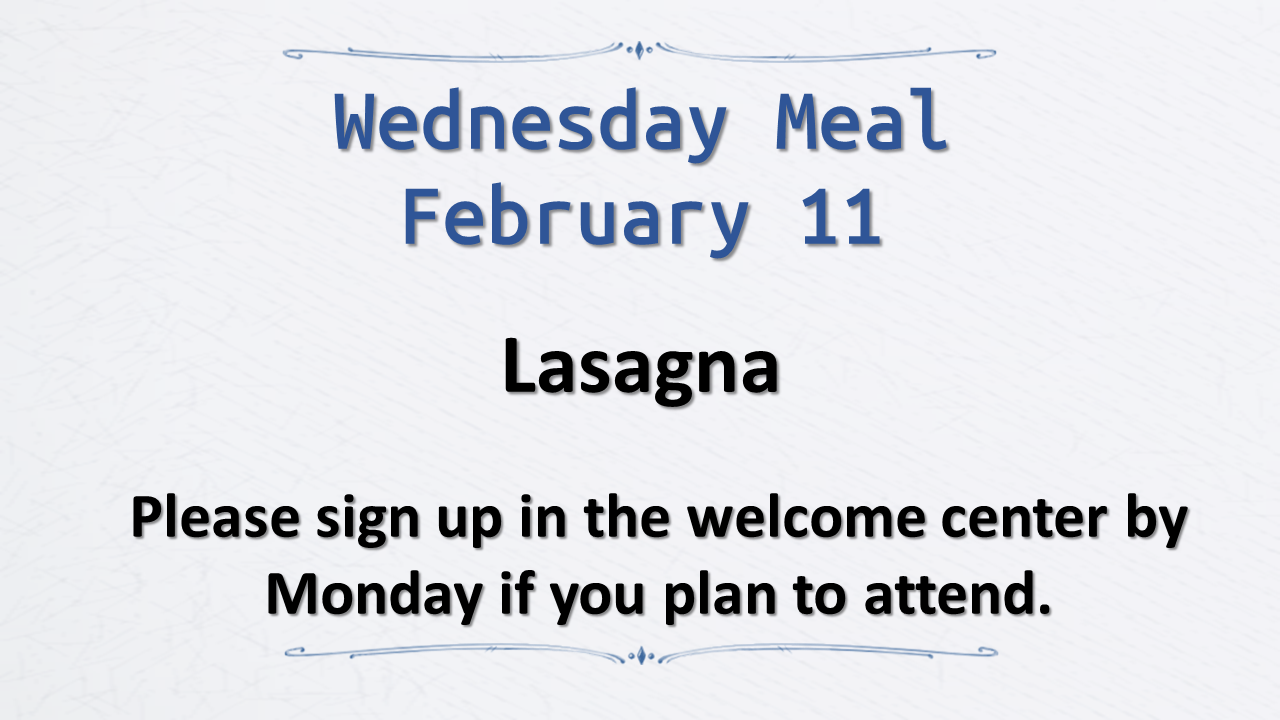 Wednesday Meal
February 11

Lasagna

Please sign up in the welcome center by Monday if you plan to attend.